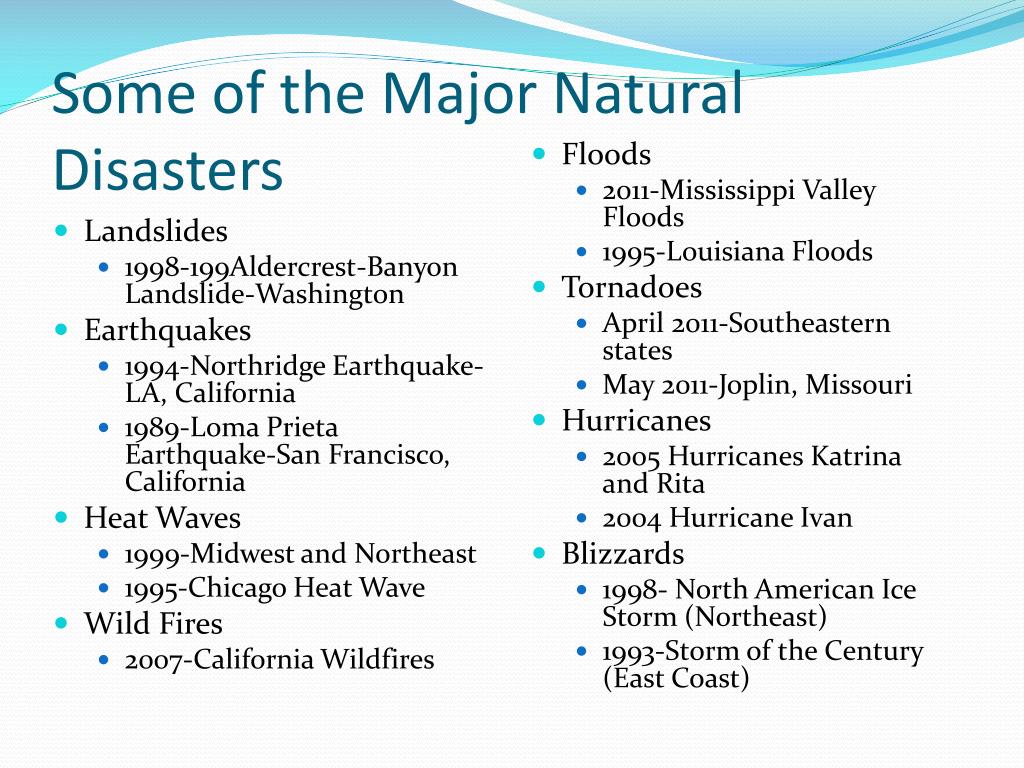 Some of the Major Natural Disasters

- Landslides
  - 1998-199Aldercrest-Banyon Landslide-Washington
- Earthquakes
  - 1994-Northridge Earthquake-LA, California
  - 1989-Loma Prieta Earthquake-San Francisco, California
- Heat Waves
  - 1999-Midwest and Northeast
  - 1995-Chicago Heat Wave
- Wild Fires
  - 2007-California Wildfires

- Floods
  - 2011-Mississippi Valley Floods
  - 1995-Louisiana Floods
- Tornadoes
  - April 2011-Southeastern states
  - May 2011-Joplin, Missouri
- Hurricanes
  - 2005 Hurricanes Katrina and Rita
  - 2004 Hurricane Ivan
- Blizzards
  - 1998- North American Ice Storm (Northeast)
  - 1993-Storm of the Century (East Coast)